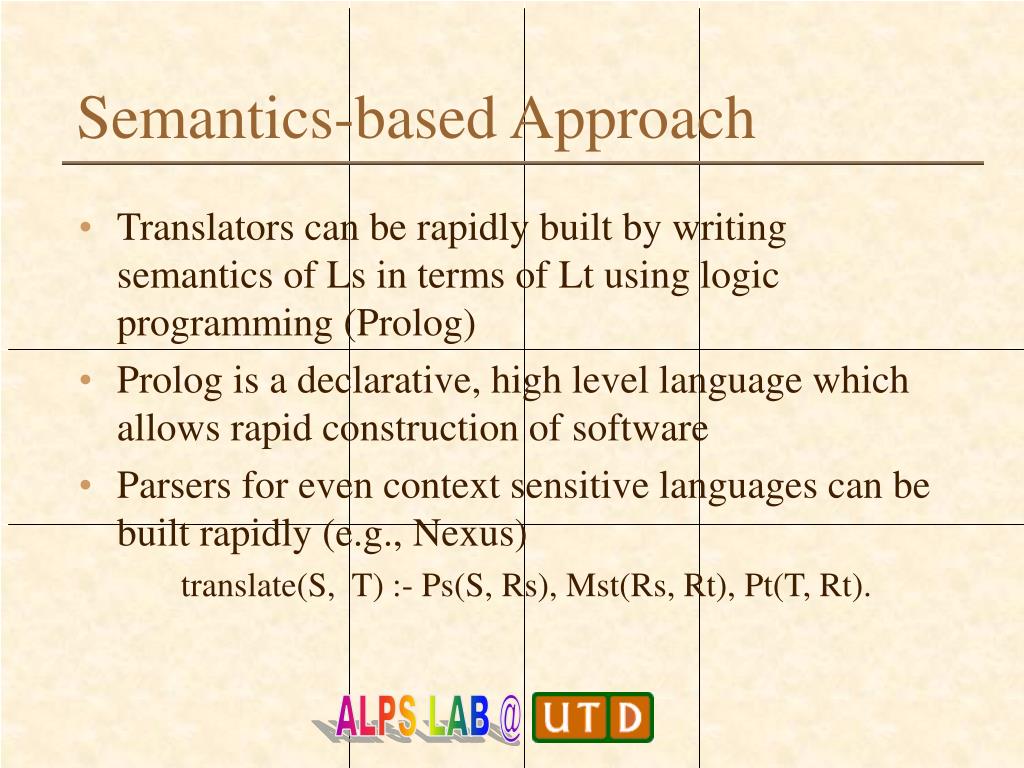 Semantics-based Approach

• Translators can be rapidly built by writing semantics of Ls in terms of Lt using logic programming (Prolog)
• Prolog is a declarative, high level language which allows rapid construction of software
• Parsers for even context sensitive languages can be built rapidly (e.g., Nexus)

translate(S, T) :- Ps(S, Rs), Mst(Rs, Rt), Pt(T, Rt).

ALPS LAB @ UTD